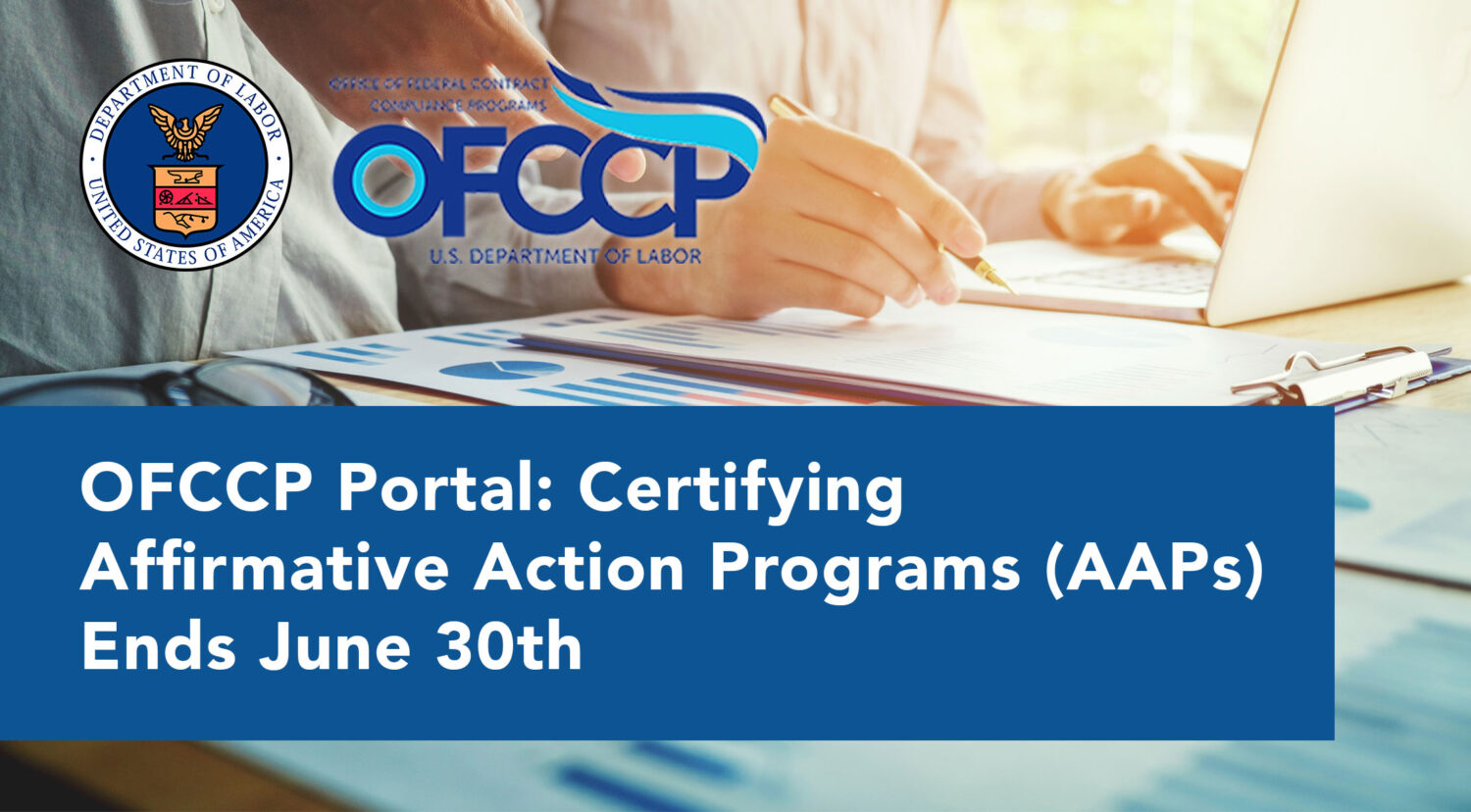 DEPARTMENT OF LABOR
UNITED STATES OF AMERICA

OFFICE OF FEDERAL CONTRACT COMPLIANCE PROGRAMS
OFCCP
U.S. DEPARTMENT OF LABOR

OFCCP Portal: Certifying Affirmative Action Programs (AAPs) Ends June 30th